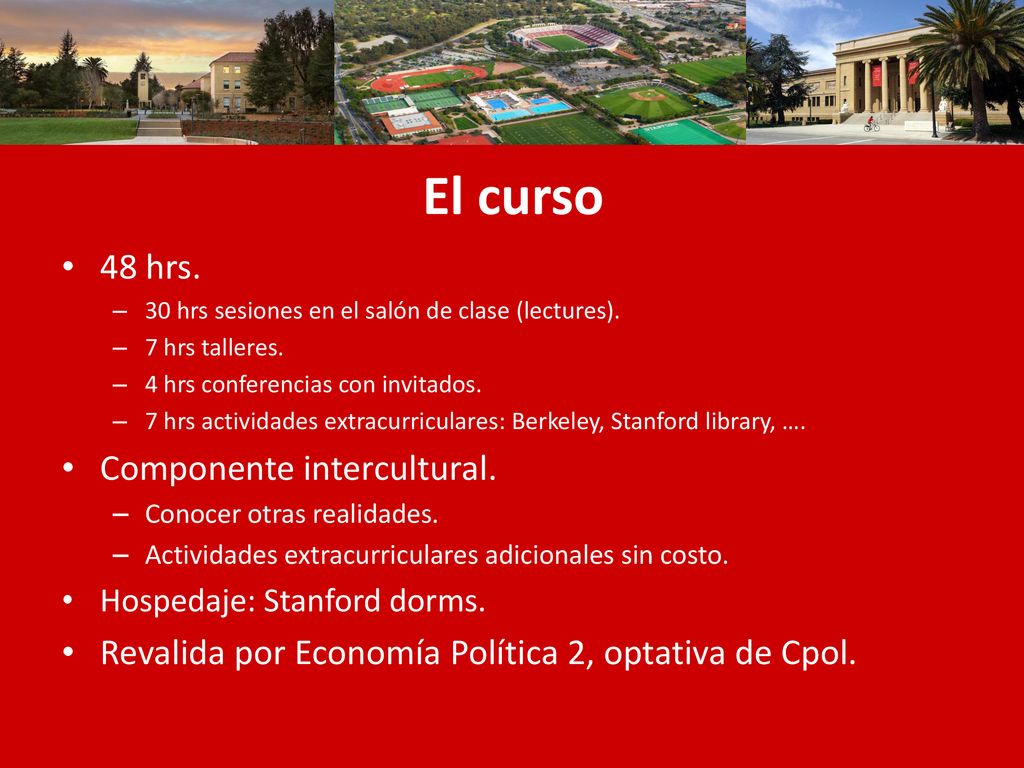 El curso

• 48 hrs.
– 30 hrs sesiones en el salón de clase (lectures).
– 7 hrs talleres.
– 4 hrs conferencias con invitados.
– 7 hrs actividades extracurriculares: Berkeley, Stanford library, ….

• Componente intercultural.
– Conocer otras realidades.
– Actividades extracurriculares adicionales sin costo.

• Hospedaje: Stanford dorms.

• Revalida por Economía Política 2, optativa de Cpol.